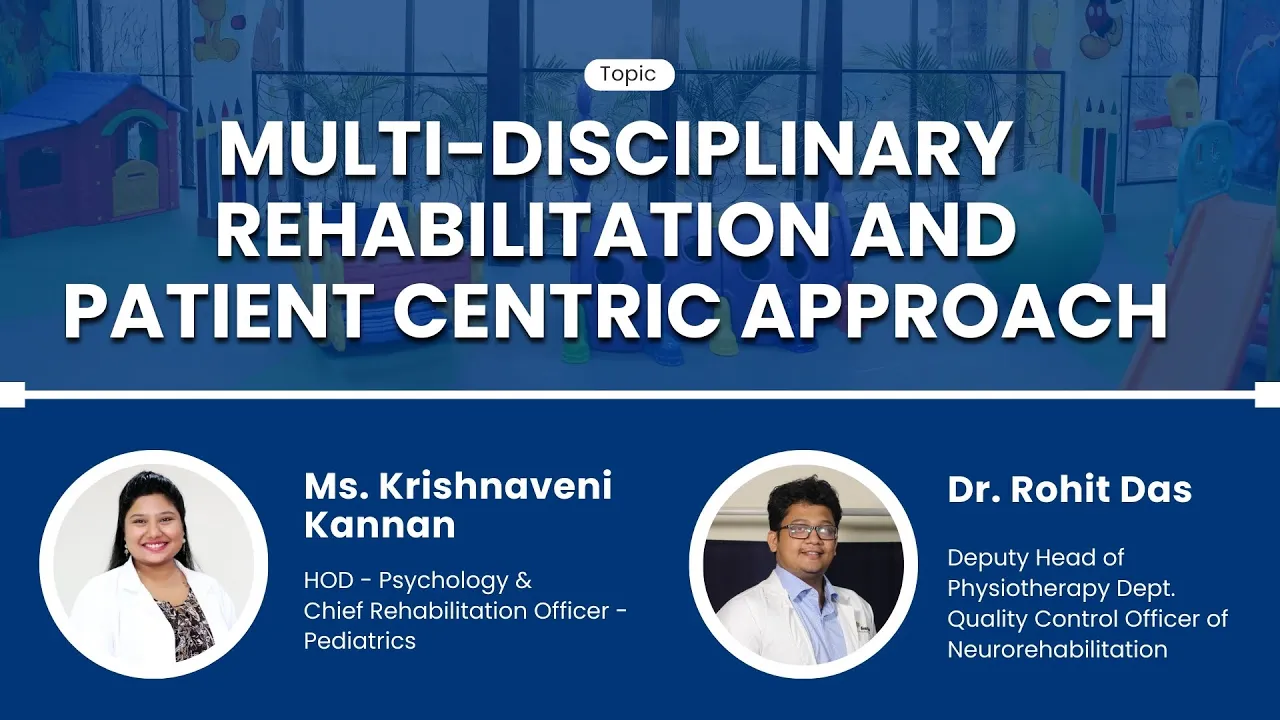 Topic

MULTI-DISCIPLINARY REHABILITATION AND PATIENT CENTRIC APPROACH

Ms. Krishnaveni Kannan

HOD - Psychology & Chief Rehabilitation Officer - Pediatrics

Dr. Rohit Das

Deputy Head of Physiotherapy Dept. Quality Control Officer of Neurorehabilitation